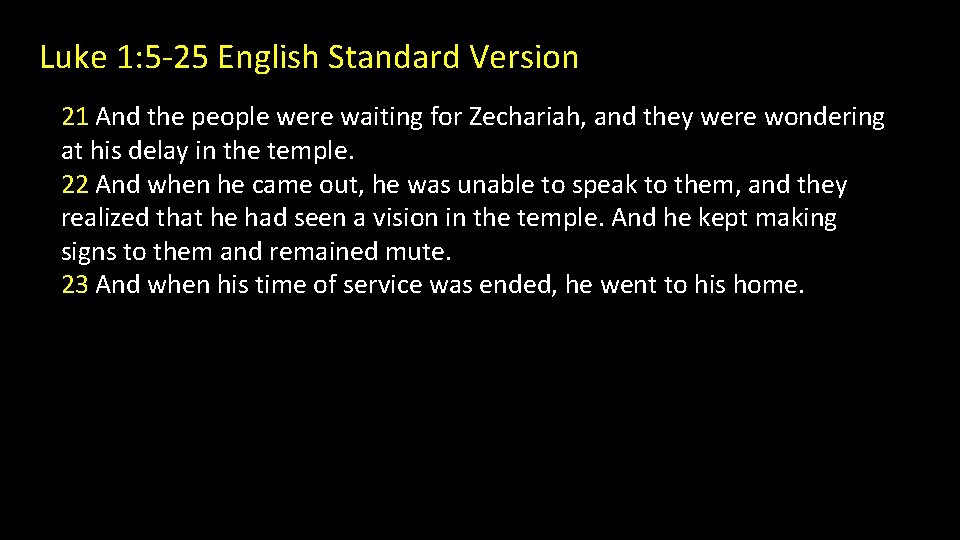 Luke 1:5-25 English Standard Version

21 And the people were waiting for Zechariah, and they were wondering at his delay in the temple.
22 And when he came out, he was unable to speak to them, and they realized that he had seen a vision in the temple. And he kept making signs to them and remained mute.
23 And when his time of service was ended, he went to his home.